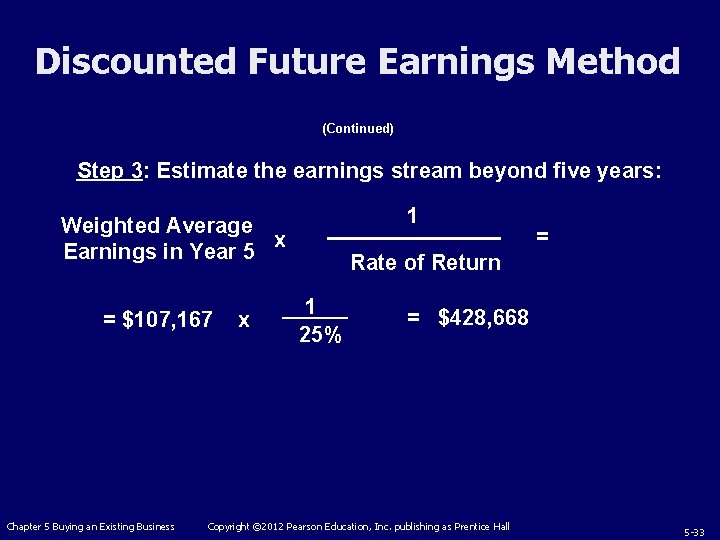 Discounted Future Earnings Method

(Continued)

Step 3: Estimate the earnings stream beyond five years:

Weighted Average Earnings in Year 5 x $\frac{1}{\text{Rate of Return}}$ =

= \$107,167 x $\frac{1}{25\%}$ = \$428,668

Chapter 5 Buying an Existing Business   Copyright ©2012 Pearson Education, Inc. publishing as Prentice Hall   5-33